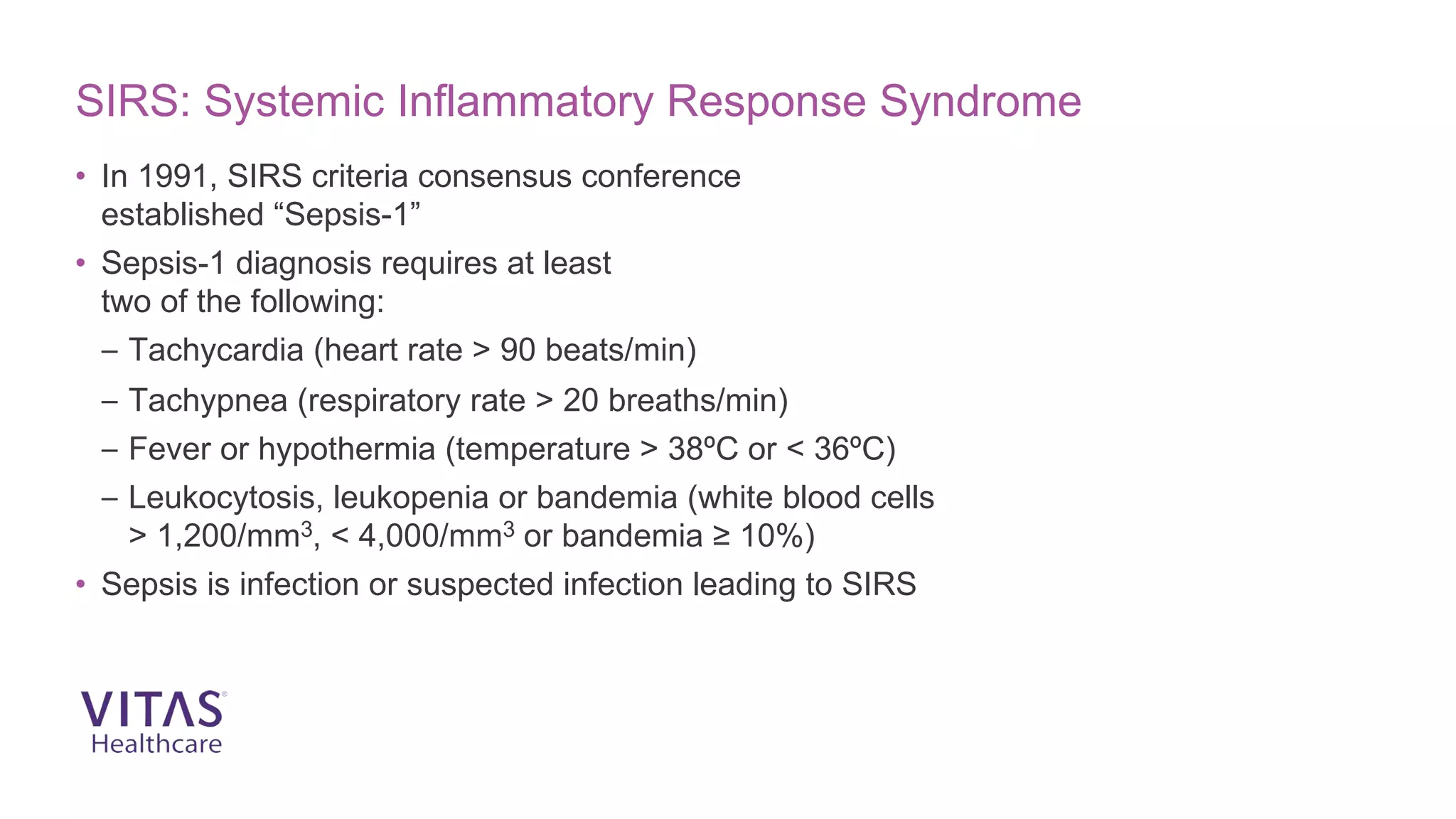 SIRS: Systemic Inflammatory Response Syndrome

• In 1991, SIRS criteria consensus conference established “Sepsis-1”

• Sepsis-1 diagnosis requires at least two of the following:

– Tachycardia (heart rate > 90 beats/min)

– Tachypnea (respiratory rate > 20 breaths/min)

– Fever or hypothermia (temperature > 38ºC or < 36ºC)

– Leukocytosis, leukopenia or bandemia (white blood cells > 1,200/mm$^3$, < 4,000/mm$^3$ or bandemia ≥ 10%)

• Sepsis is infection or suspected infection leading to SIRS

VITAS®
Healthcare